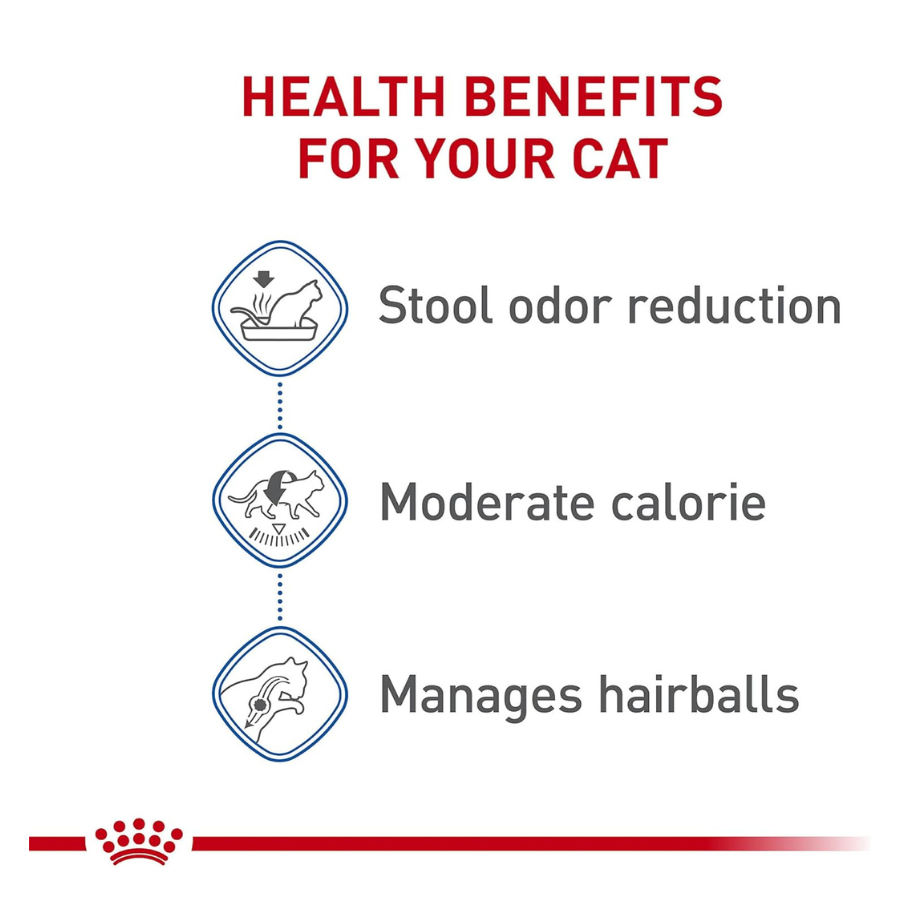 HEALTH BENEFITS FOR YOUR CAT

Stool odor reduction

Moderate calorie

Manages hairballs